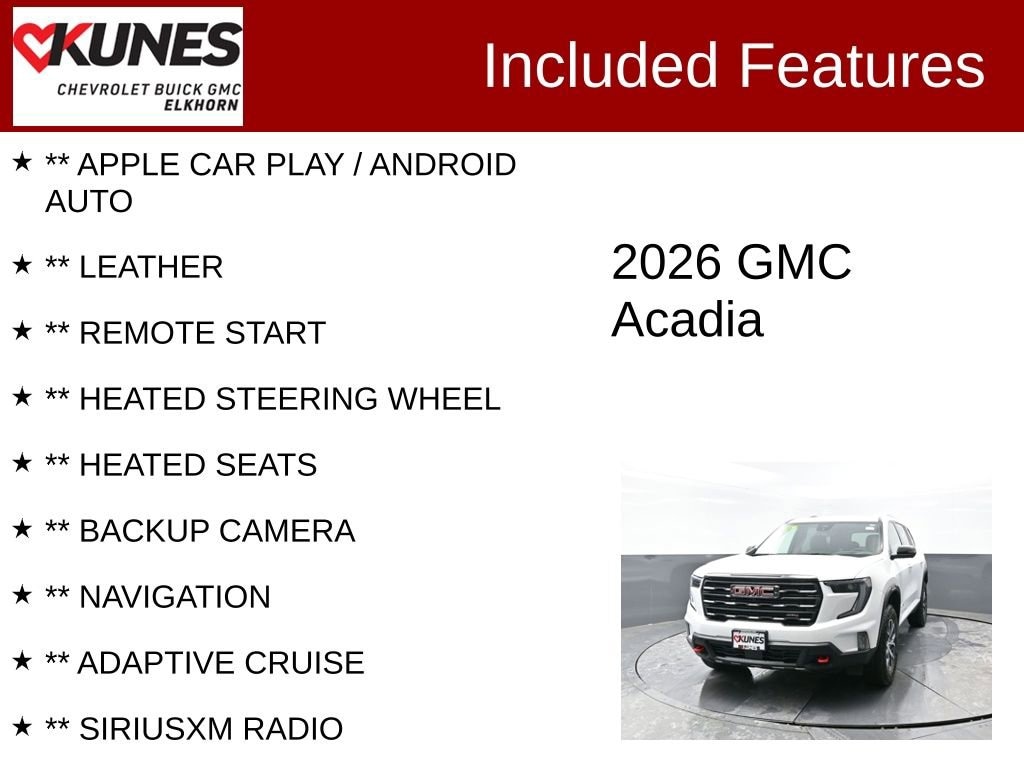 KUNES
CHEVROLET BUICK GMC
ELKHORN

Included Features

★ ** APPLE CAR PLAY / ANDROID AUTO

★ ** LEATHER

★ ** REMOTE START

★ ** HEATED STEERING WHEEL

★ ** HEATED SEATS

★ ** BACKUP CAMERA

★ ** NAVIGATION

★ ** ADAPTIVE CRUISE

★ ** SIRIUSXM RADIO

2026 GMC Acadia

GMC

KUNES